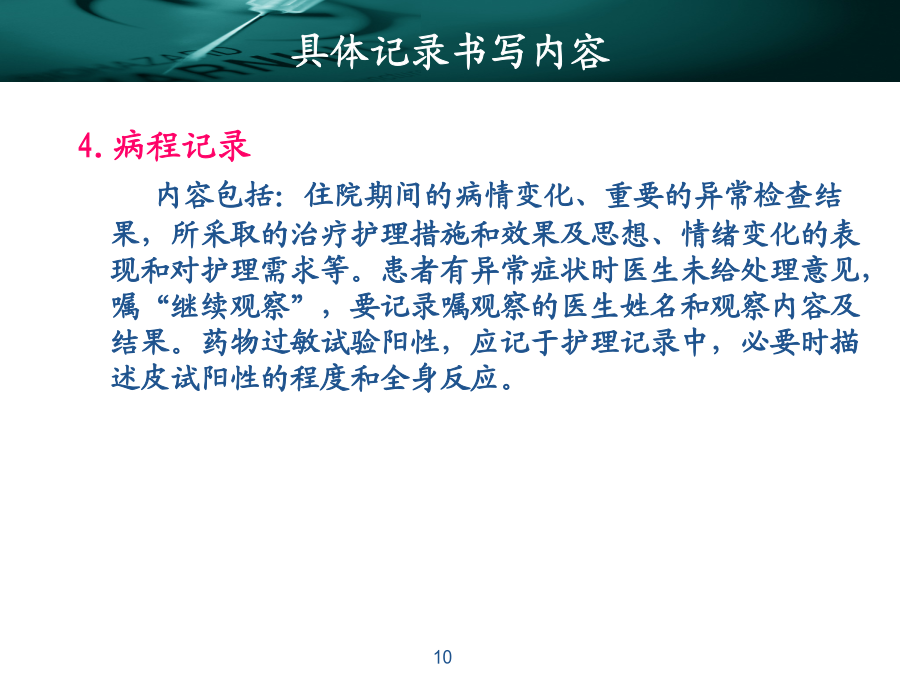 具体记录书写内容

4. 病程记录

内容包括：住院期间的病情变化、重要的异常检查结果，所采取的治疗护理措施和效果及思想、情绪变化的表现和对护理需求等。患者有异常症状时医生未给处理意见，嘱“继续观察”，要记录嘱观察的医生姓名和观察内容及结果。药物过敏试验阳性，应记于护理记录中，必要时描述皮试阳性的程度和全身反应。

10